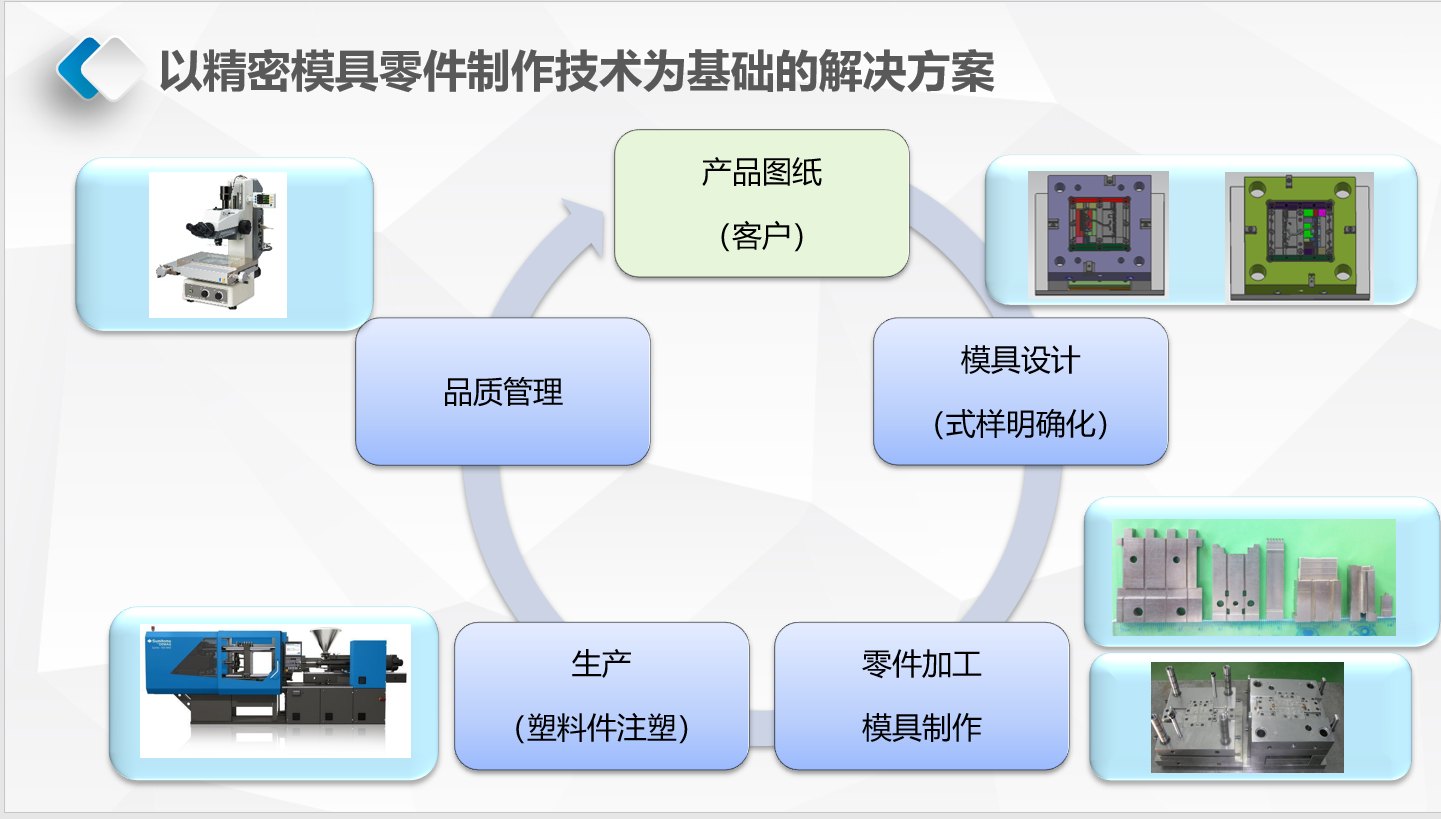 以精密模具零件制作技术为基础的解决方案

产品图纸
(客户)

模具设计
(式样明确化)

零件加工
模具制作

生产
(塑料件注塑)

品质管理